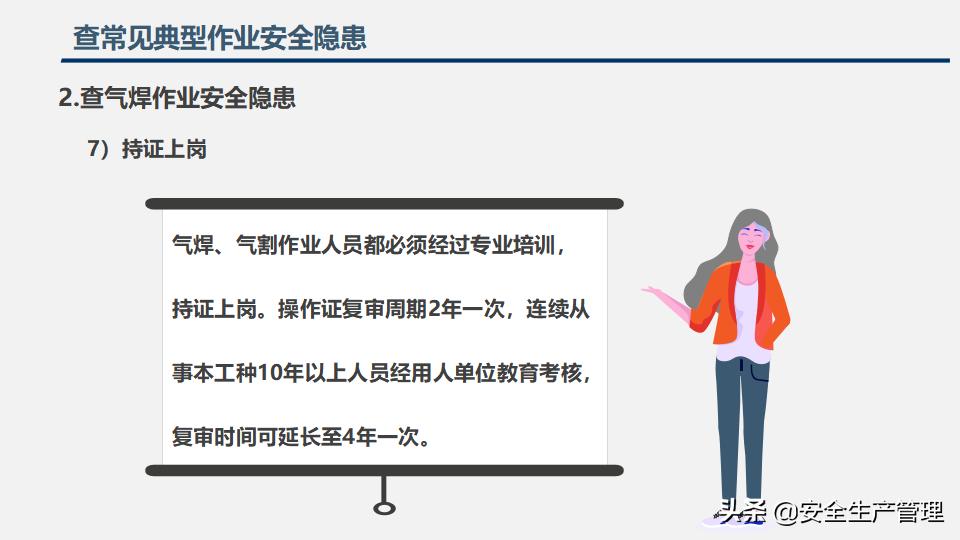 查常见典型作业安全隐患

2.查气焊作业安全隐患

7）持证上岗

气焊、气割作业人员都必须经过专业培训，持证上岗。操作证复审周期2年一次，连续从事本工种10年以上人员经用人单位教育考核，复审时间可延长至4年一次。

头条 @安全生产管理